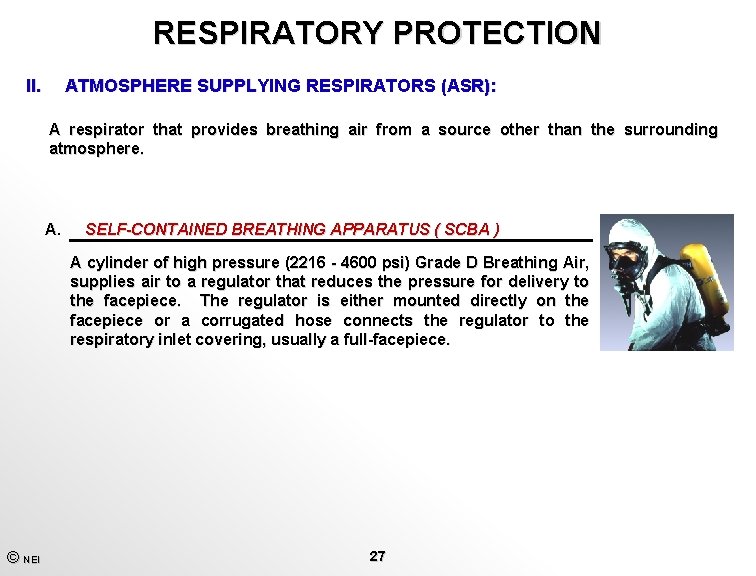 RESPIRATORY PROTECTION

II. ATMOSPHERE SUPPLYING RESPIRATORS (ASR):

A respirator that provides breathing air from a source other than the surrounding atmosphere.

A. SELF-CONTAINED BREATHING APPARATUS ( SCBA )

A cylinder of high pressure (2216 - 4600 psi) Grade D Breathing Air, supplies air to a regulator that reduces the pressure for delivery to the facepiece. The regulator is either mounted directly on the facepiece or a corrugated hose connects the regulator to the respiratory inlet covering, usually a full-facepiece.

© NEI

27